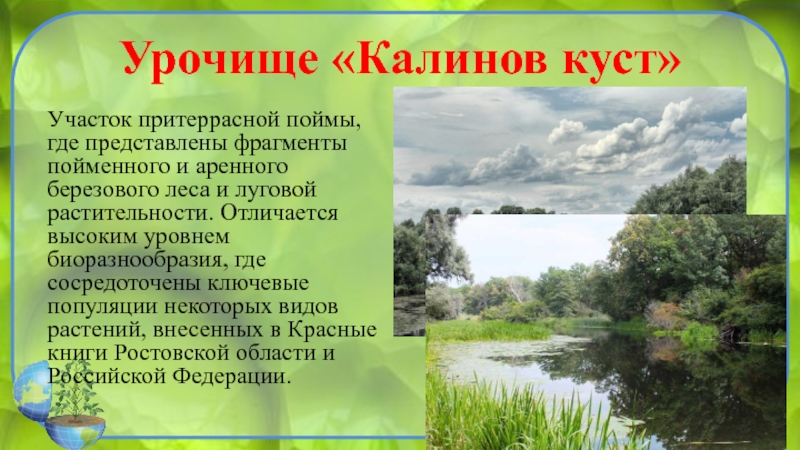 Урочище «Калинов куст»

Участок притеррасной поймы, где представлены фрагменты пойменного и аренного березового леса и луговой растительности. Отличается высоким уровнем биоразнообразия, где сосредоточены ключевые популяции некоторых видов растений, внесенных в Красные книги Ростовской области и Российской Федерации.